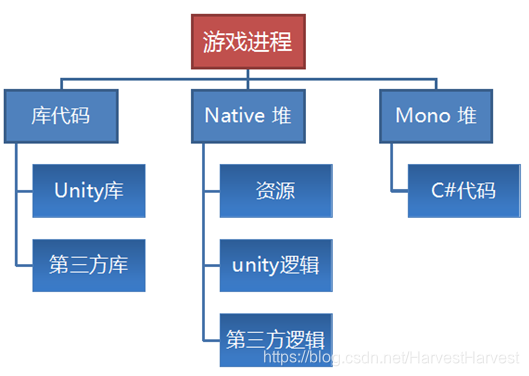 游戏进程

库代码

Unity库

第三方库

Native 堆

资源

unity逻辑

第三方逻辑

Mono 堆

C#代码

https://blog.csdn.net/HarvestHarvest